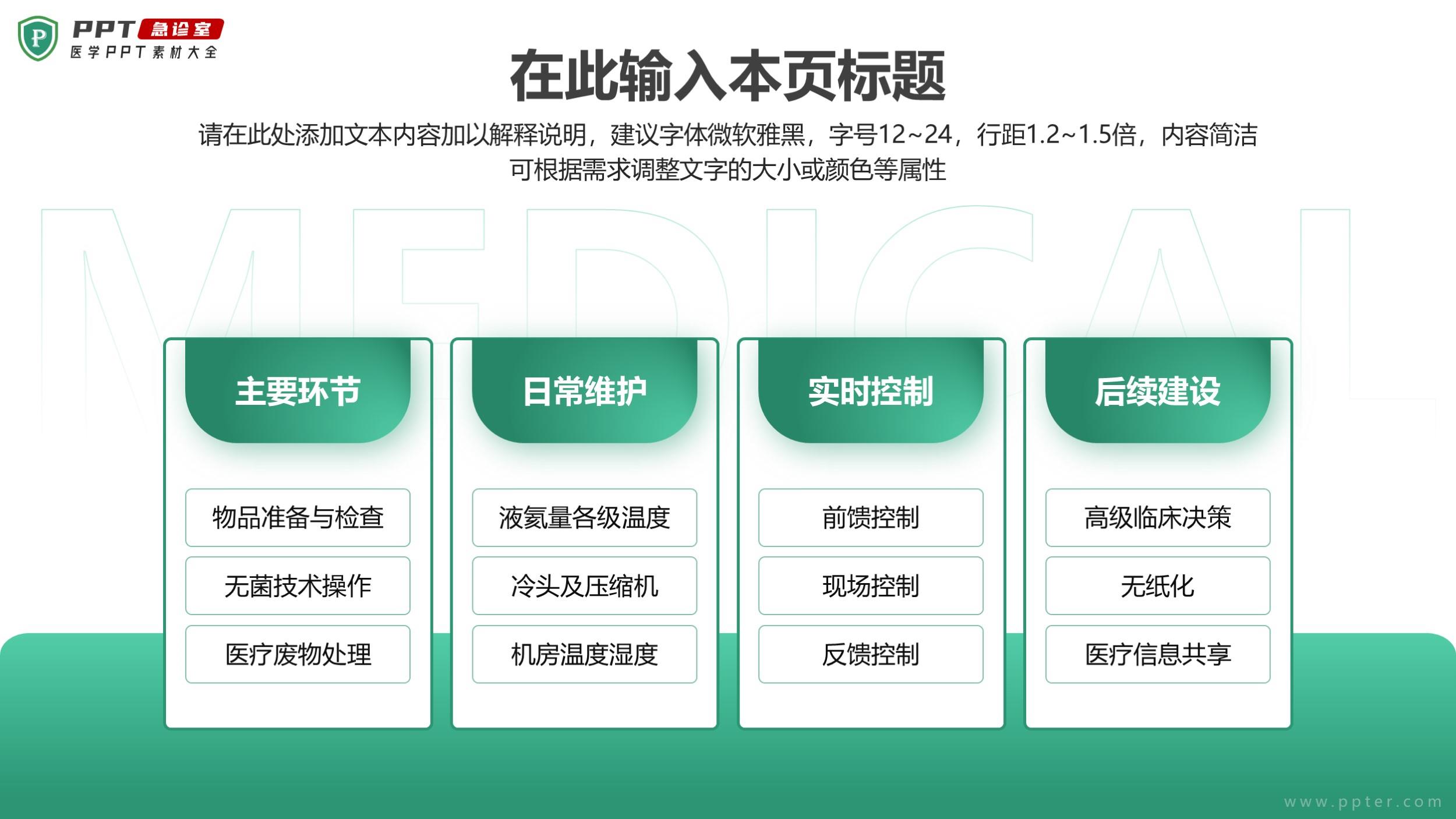 P PPT 急诊室
医学PPT素材大全

在此输入本页标题

请在此处添加文本内容加以解释说明，建议字体微软雅黑，字号12~24，行距1.2~1.5倍，内容简洁可根据需求调整文字的大小或颜色等属性

MEDICAL

主要环节

物品准备与检查

无菌技术操作

医疗废物处理

日常维护

液氦量各级温度

冷头及压缩机

机房温度湿度

实时控制

前馈控制

现场控制

反馈控制

后续建设

高级临床决策

无纸化

医疗信息共享

www.ppter.com